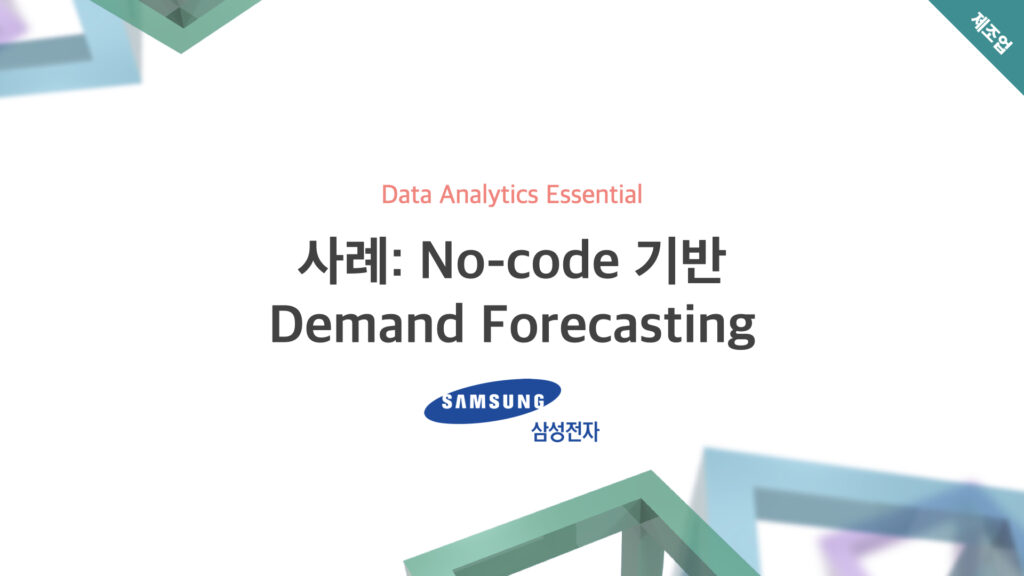 제조업

Data Analytics Essential

사례: No-code 기반 Demand Forecasting

SAMSUNG
삼성전자